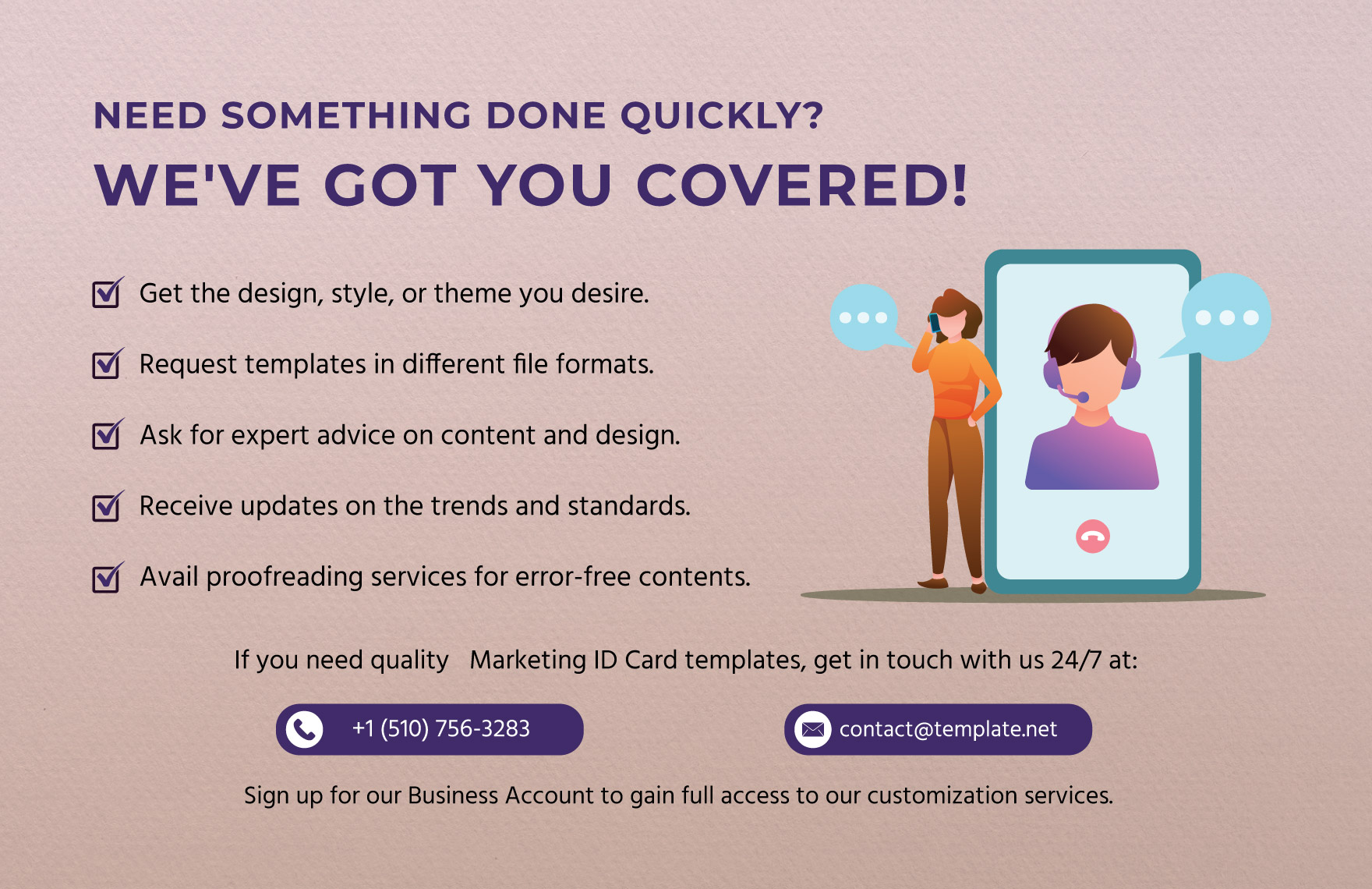 NEED SOMETHING DONE QUICKLY?

WE'VE GOT YOU COVERED!

Get the design, style, or theme you desire.

Request templates in different file formats.

Ask for expert advice on content and design.

Receive updates on the trends and standards.

Avail proofreading services for error-free contents.

If you need quality Marketing ID Card templates, get in touch with us 24/7 at:

+1 (510) 756-3283

contact@template.net

Sign up for our Business Account to gain full access to our customization services.